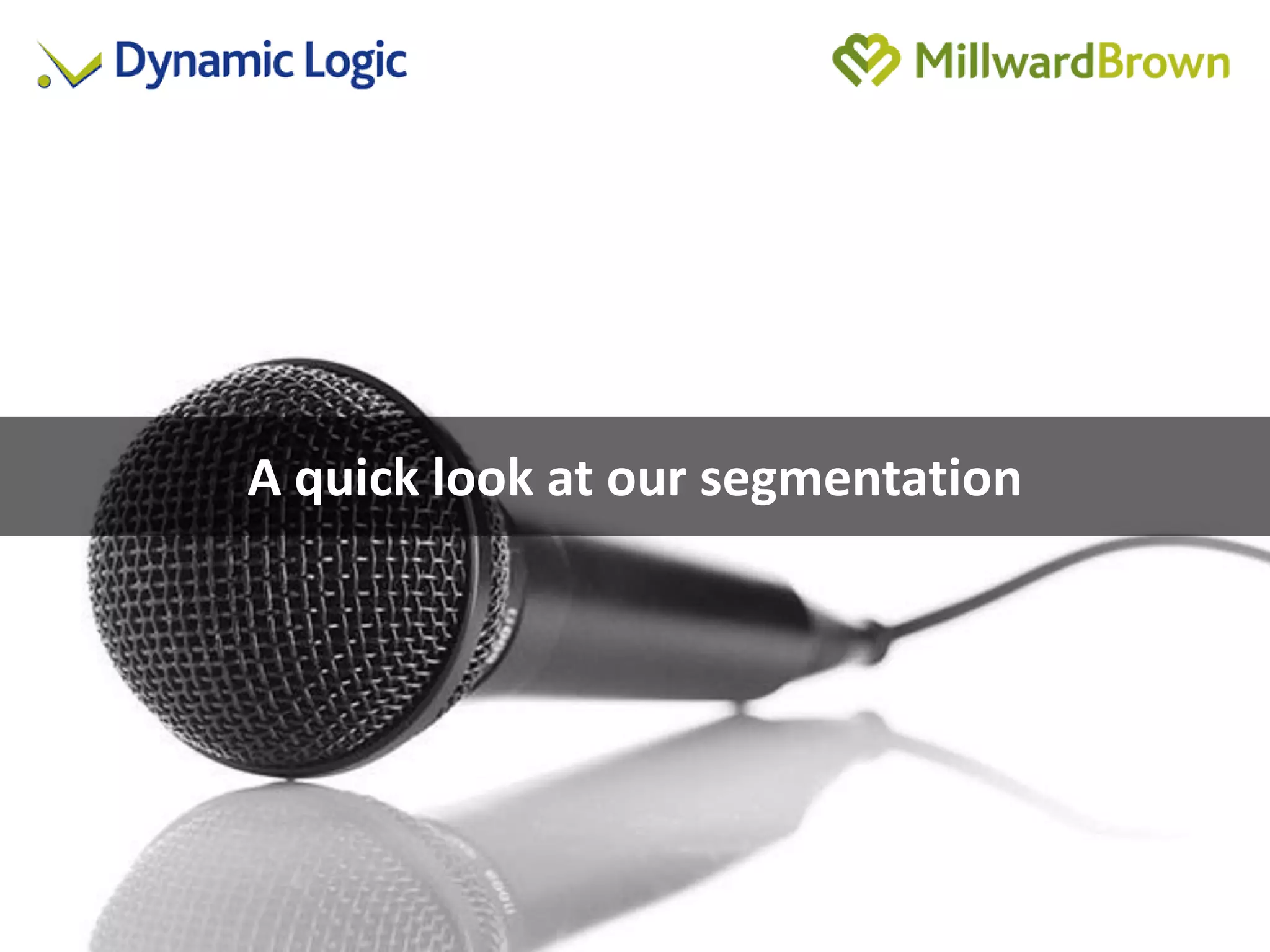 Dynamic Logic

MillwardBrown

A quick look at our segmentation